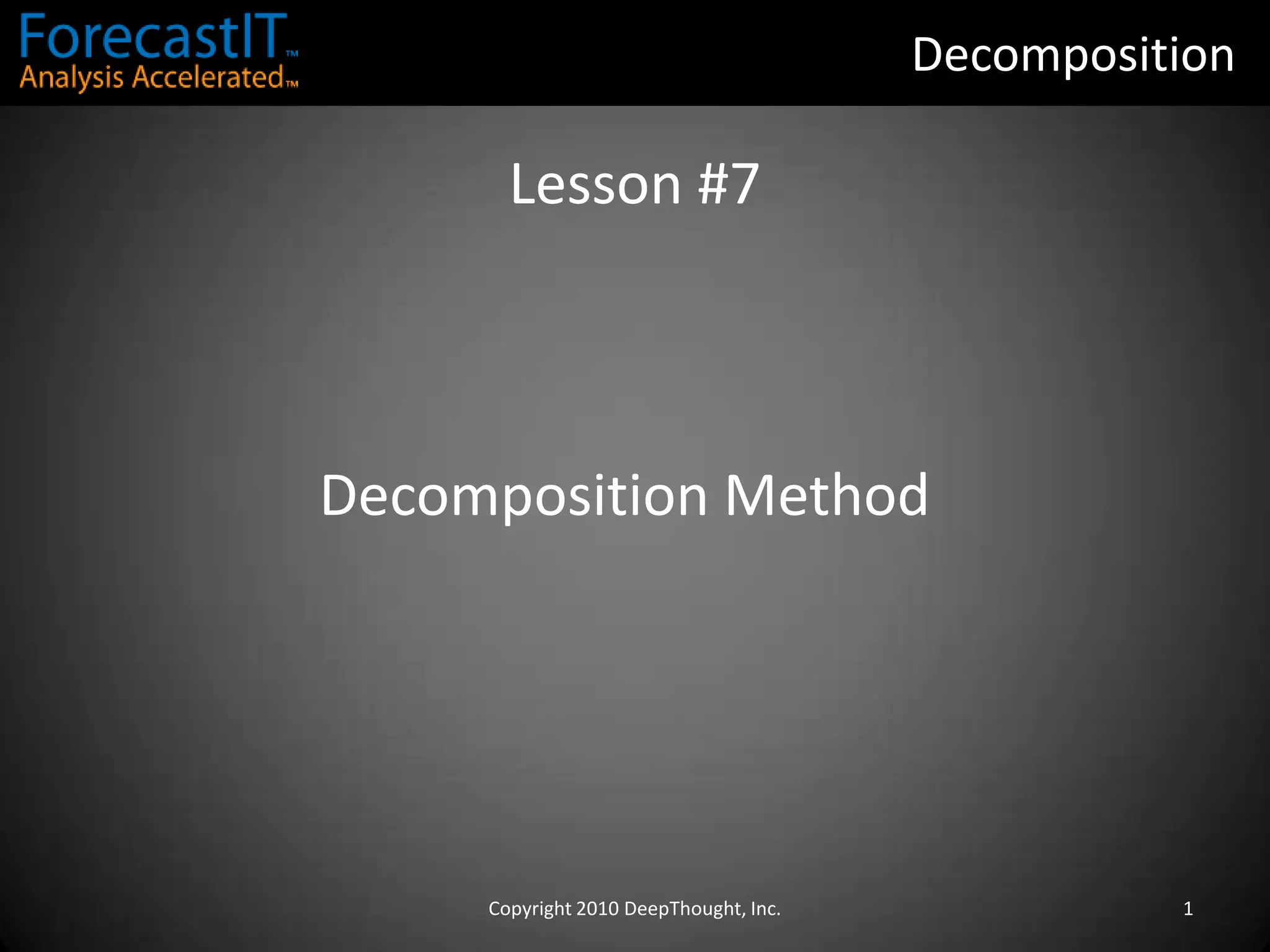 ForecastIT™
Analysis Accelerated™

Decomposition

Lesson #7

Decomposition Method

Copyright 2010 DeepThought, Inc.

1